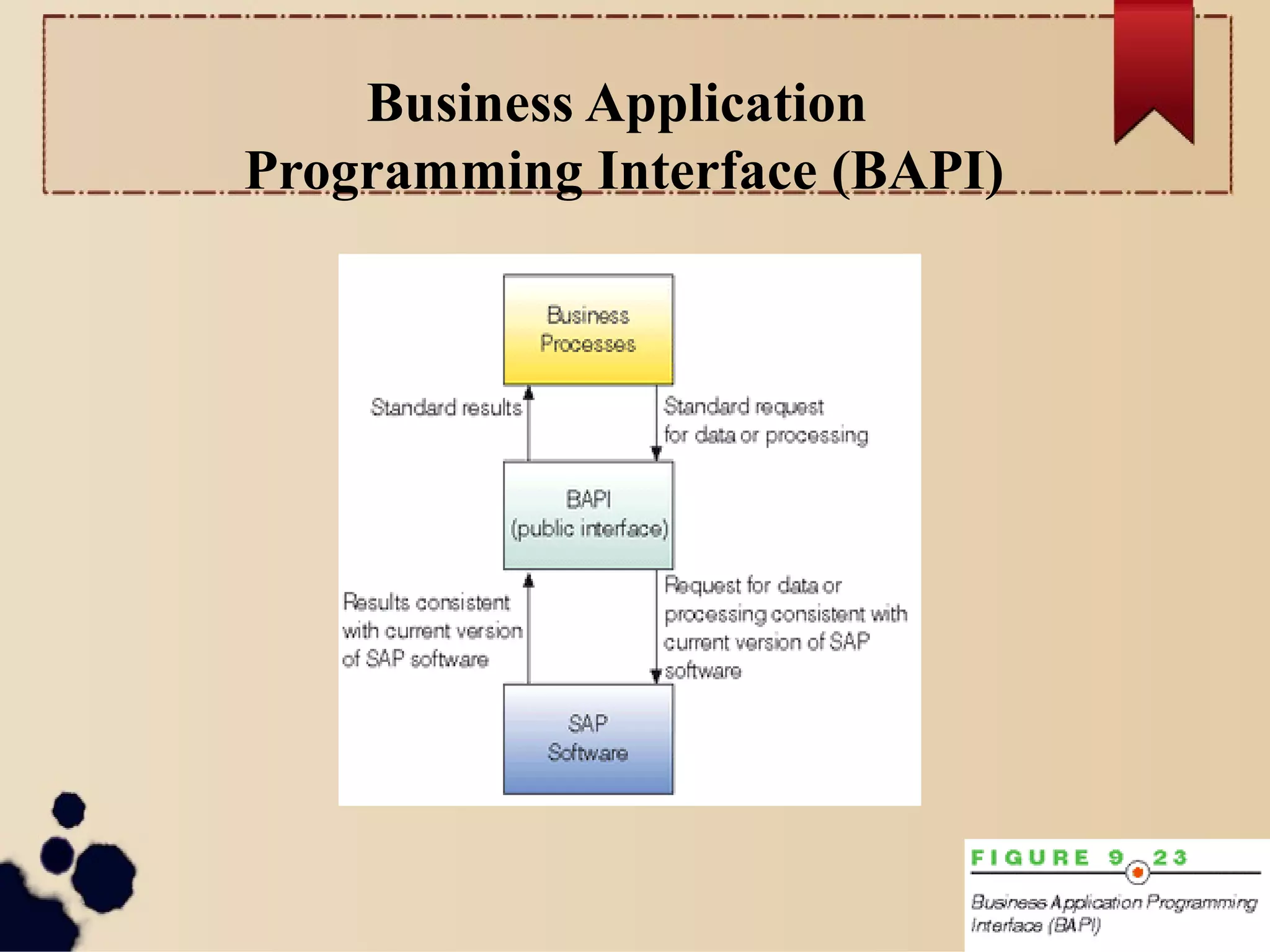 Business Application Programming Interface (BAPI)

Business Processes

Standard results

Standard request for data or processing

BAPI (public interface)

Results consistent with current version of SAP software

Request for data or processing consistent with current version of SAP software

SAP Software

FIGURE 9 23

Business Application Programming Interface (BAPI)